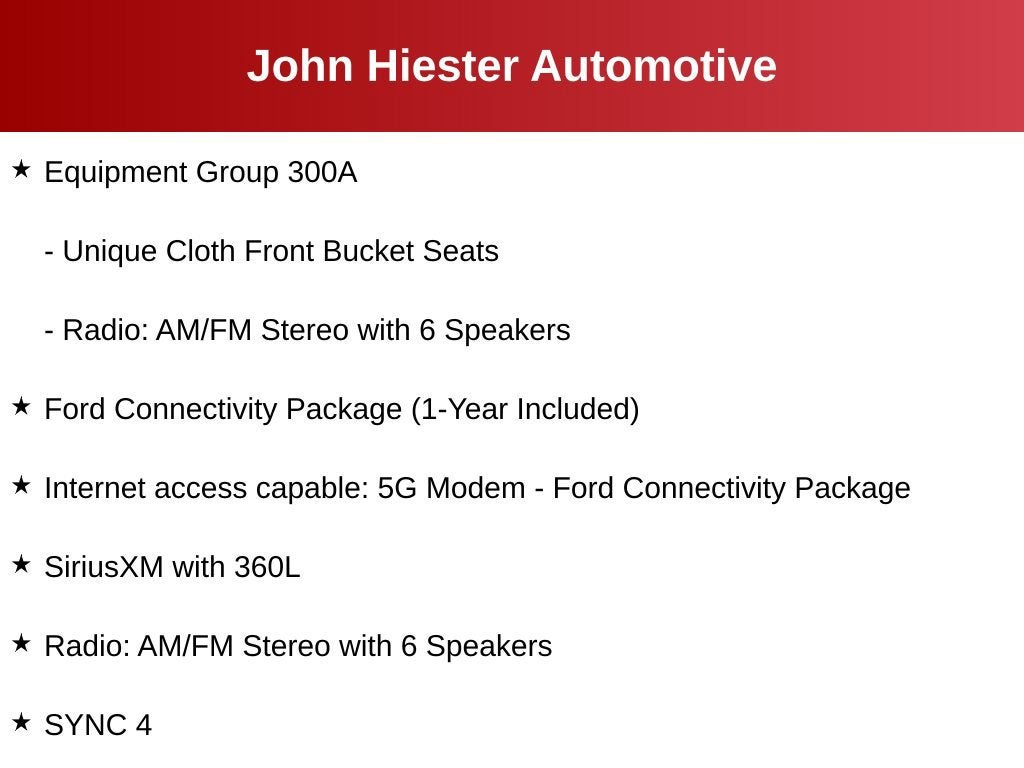 John Hiester Automotive

★ Equipment Group 300A

- Unique Cloth Front Bucket Seats

- Radio: AM/FM Stereo with 6 Speakers

★ Ford Connectivity Package (1-Year Included)

★ Internet access capable: 5G Modem - Ford Connectivity Package

★ SiriusXM with 360L

★ Radio: AM/FM Stereo with 6 Speakers

★ SYNC 4